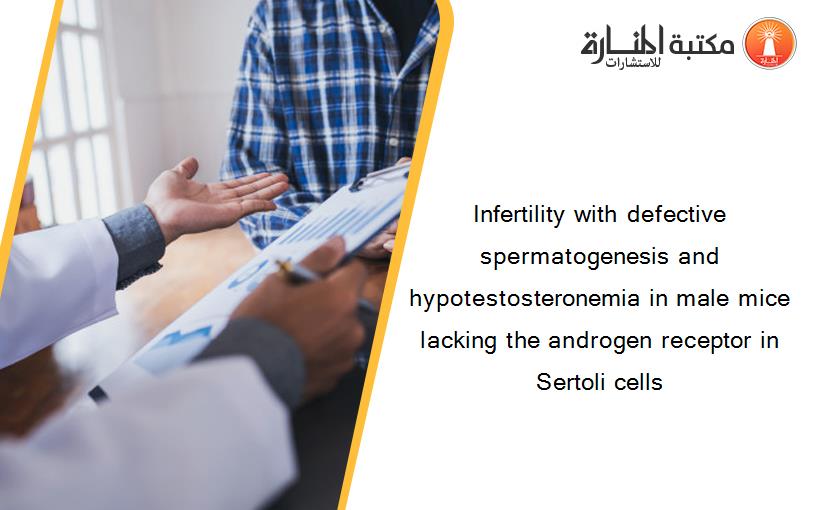 مكتبة المنارة للاستشارات

Infertility with defective spermatogenesis and hypotestosteronemia in male mice lacking the androgen receptor in Sertoli cells